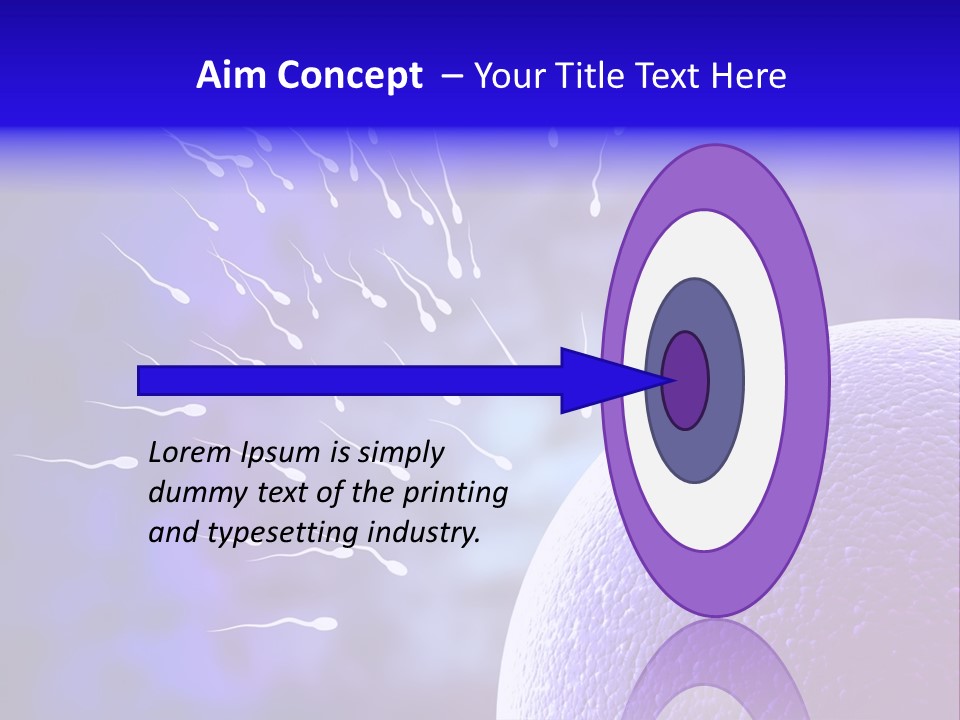 Aim Concept – Your Title Text Here

Lorem Ipsum is simply dummy text of the printing and typesetting industry.